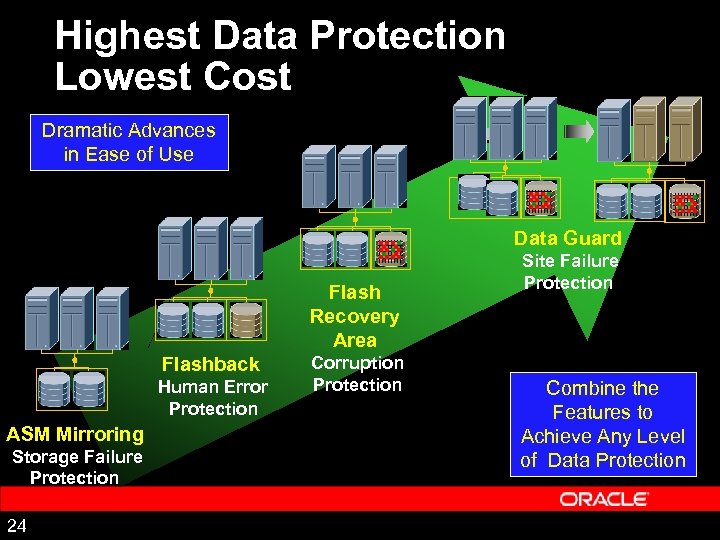 Highest Data Protection
Lowest Cost

Dramatic Advances in Ease of Use

ASM Mirroring
Storage Failure Protection

Flashback
Human Error Protection

Flash Recovery Area
Corruption Protection

Data Guard
Site Failure Protection

Combine the Features to Achieve Any Level of Data Protection

ORACLE

24